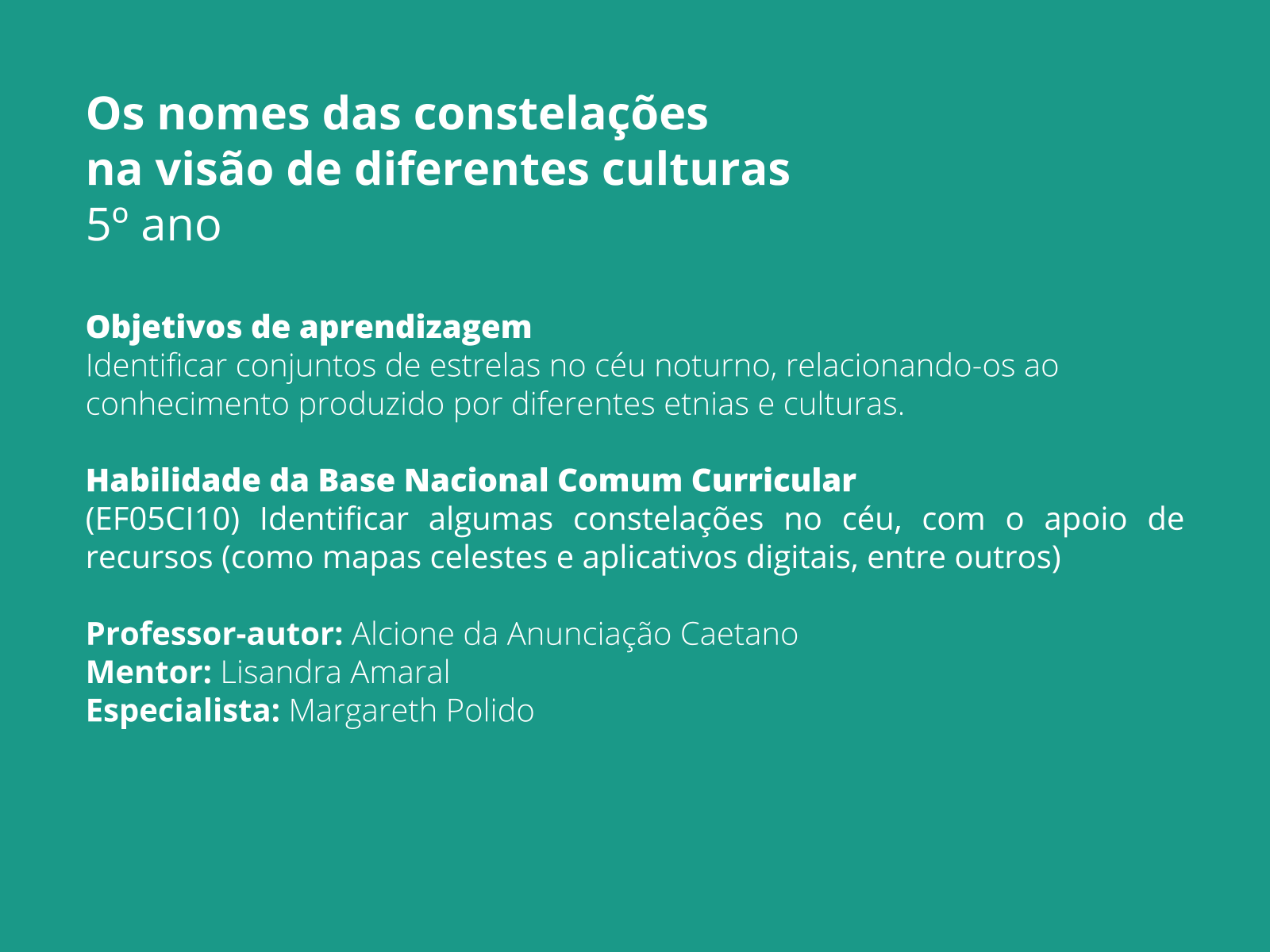 Os nomes das constelações
na visão de diferentes culturas
5º ano

Objetivos de aprendizagem
Identificar conjuntos de estrelas no céu noturno, relacionando-os ao conhecimento produzido por diferentes etnias e culturas.

Habilidade da Base Nacional Comum Curricular
(EF05CI10) Identificar algumas constelações no céu, com o apoio de recursos (como mapas celestes e aplicativos digitais, entre outros)

Professor-autor: Alcione da Anunciação Caetano
Mentor: Lisandra Amaral
Especialista: Margareth Polido